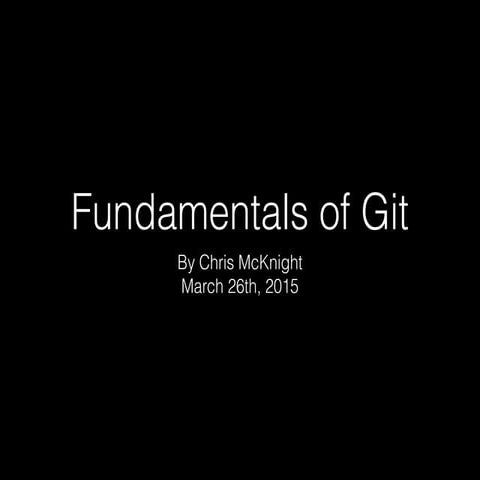 Fundamentals of Git

By Chris McKnight
March 26th, 2015